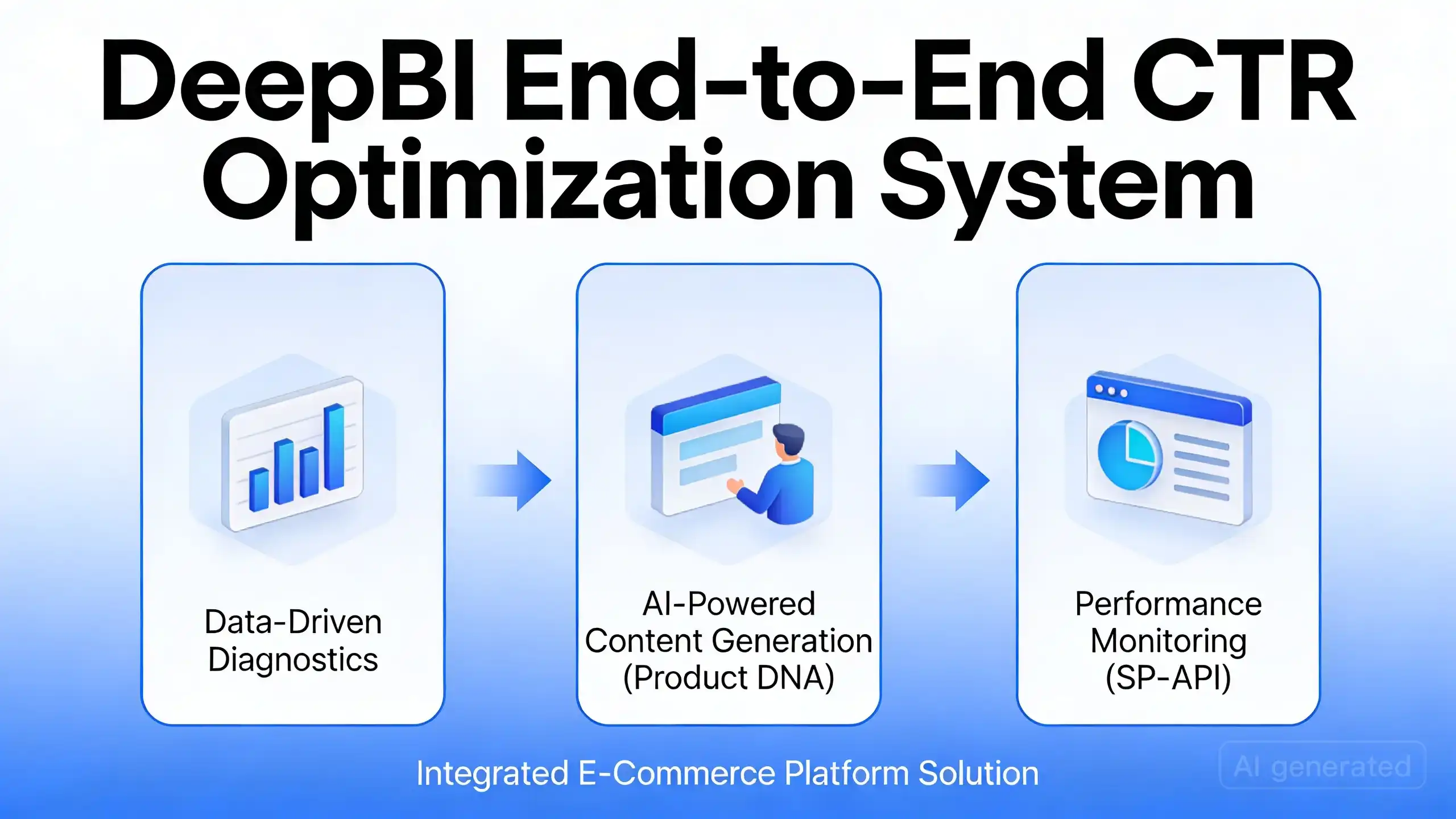 DeepBI End-to-End CTR Optimization System

Data-Driven Diagnostics

AI-Powered Content Generation (Product DNA)

Performance Monitoring (SP-API)

Integrated E-Commerce Platform Solution

AI generated